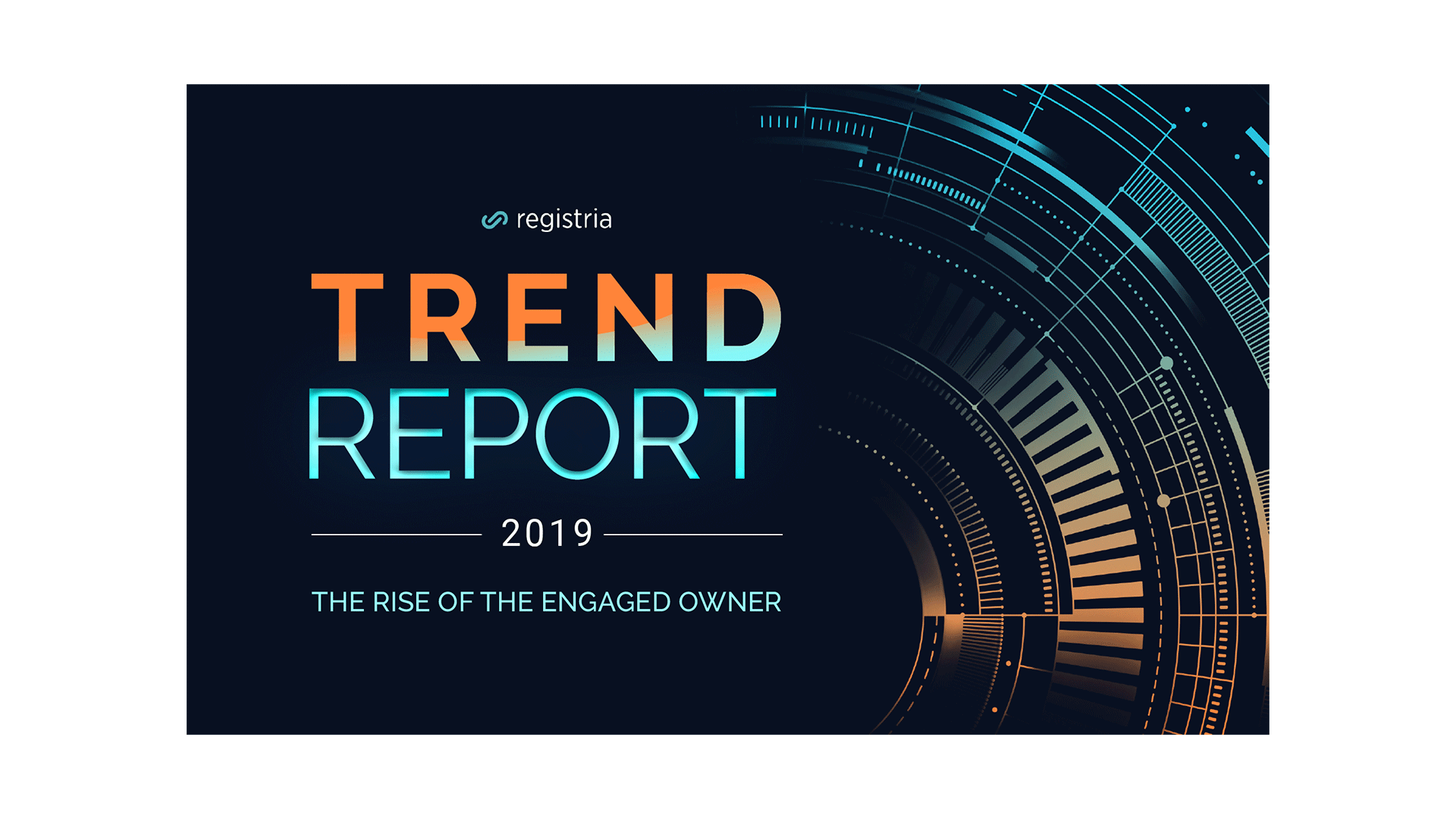 registria

TREND
REPORT

2019

THE RISE OF THE ENGAGED OWNER